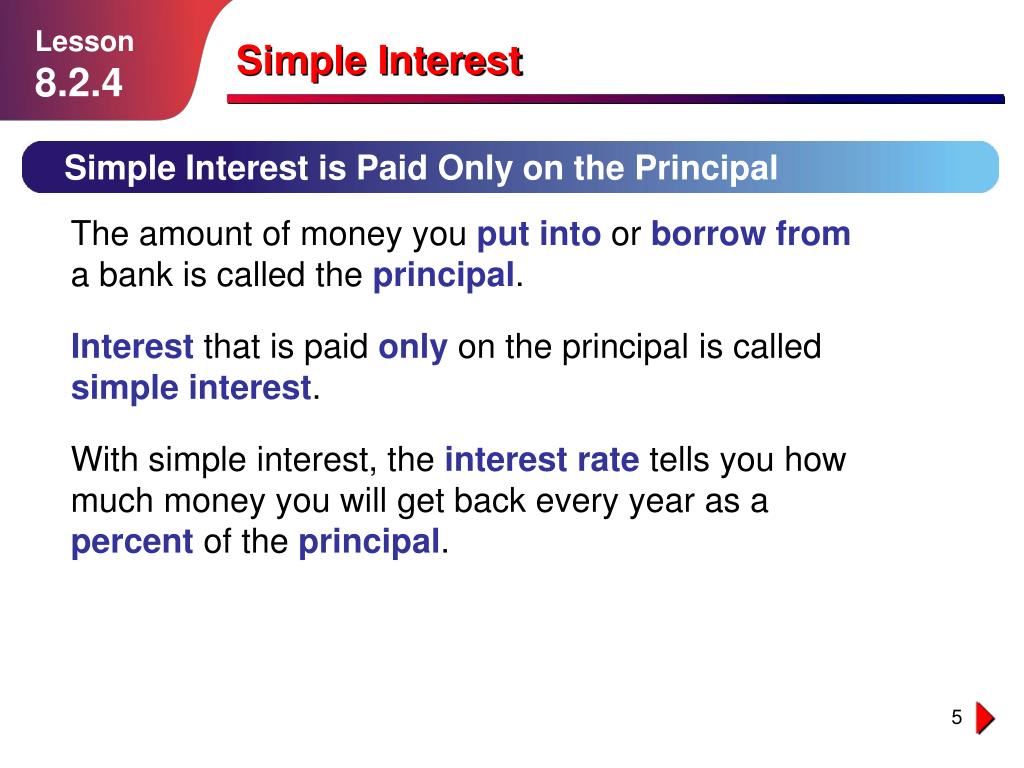 Lesson
8.2.4

Simple Interest

Simple Interest is Paid Only on the Principal

The amount of money you put into or borrow from a bank is called the principal.

Interest that is paid only on the principal is called simple interest.

With simple interest, the interest rate tells you how much money you will get back every year as a percent of the principal.

5